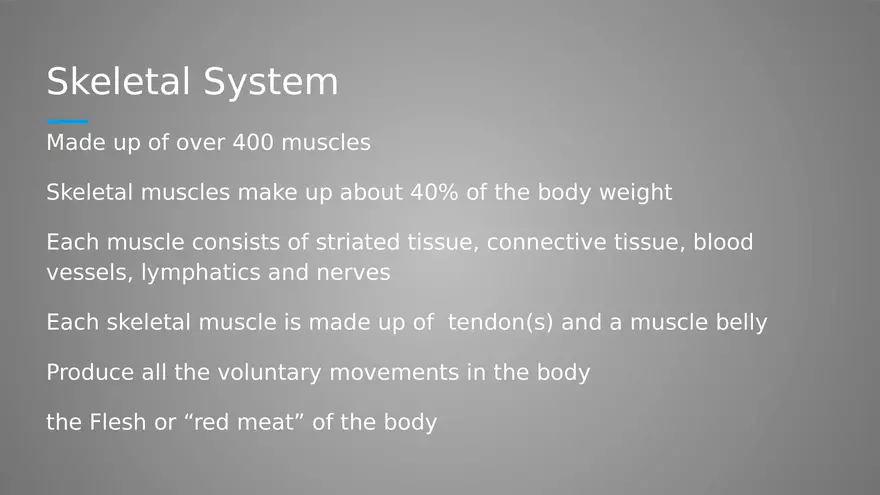 Skeletal System

Made up of over 400 muscles

Skeletal muscles make up about 40% of the body weight

Each muscle consists of striated tissue, connective tissue, blood vessels, lymphatics and nerves

Each skeletal muscle is made up of tendon(s) and a muscle belly

Produce all the voluntary movements in the body

the Flesh or “red meat” of the body